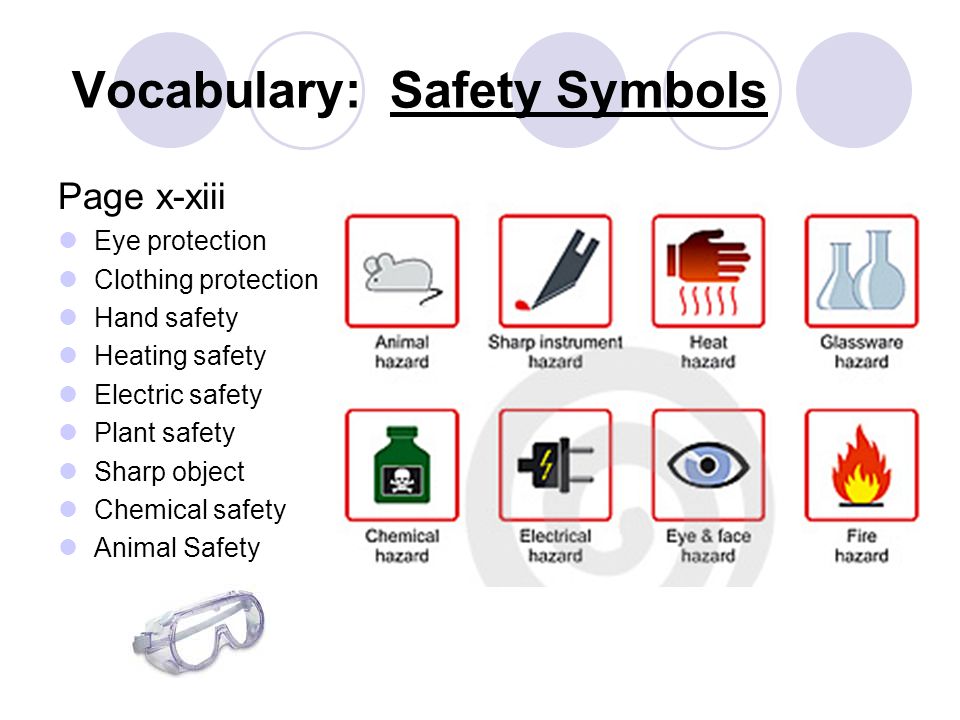 Vocabulary: Safety Symbols

Page x-xiii

- Eye protection
- Clothing protection
- Hand safety
- Heating safety
- Electric safety
- Plant safety
- Sharp object
- Chemical safety
- Animal Safety

Animal hazard

Sharp instrument hazard

Heat hazard

Glassware hazard

Chemical hazard

Electrical hazard

Eye & face hazard

Fire hazard